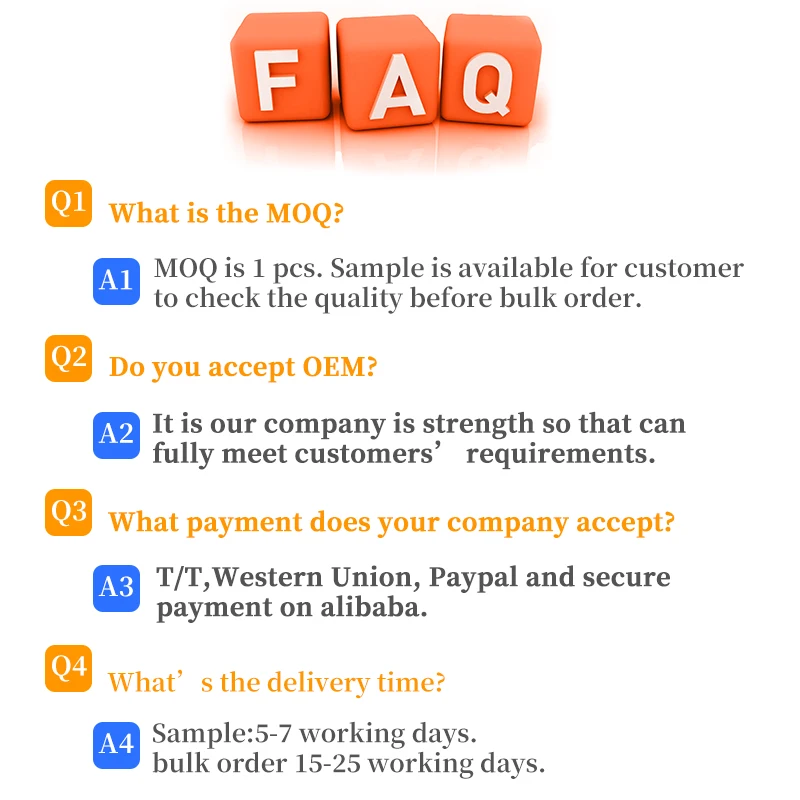 FAQ

Q1 What is the MOQ?

A1 MOQ is 1 pcs. Sample is available for customer to check the quality before bulk order.

Q2 Do you accept OEM?

A2 It is our company is strength so that can fully meet customers’ requirements.

Q3 What payment does your company accept?

A3 T/T,Western Union, Paypal and secure payment on alibaba.

Q4 What’s the delivery time?

A4 Sample:5-7 working days.
bulk order 15-25 working days.